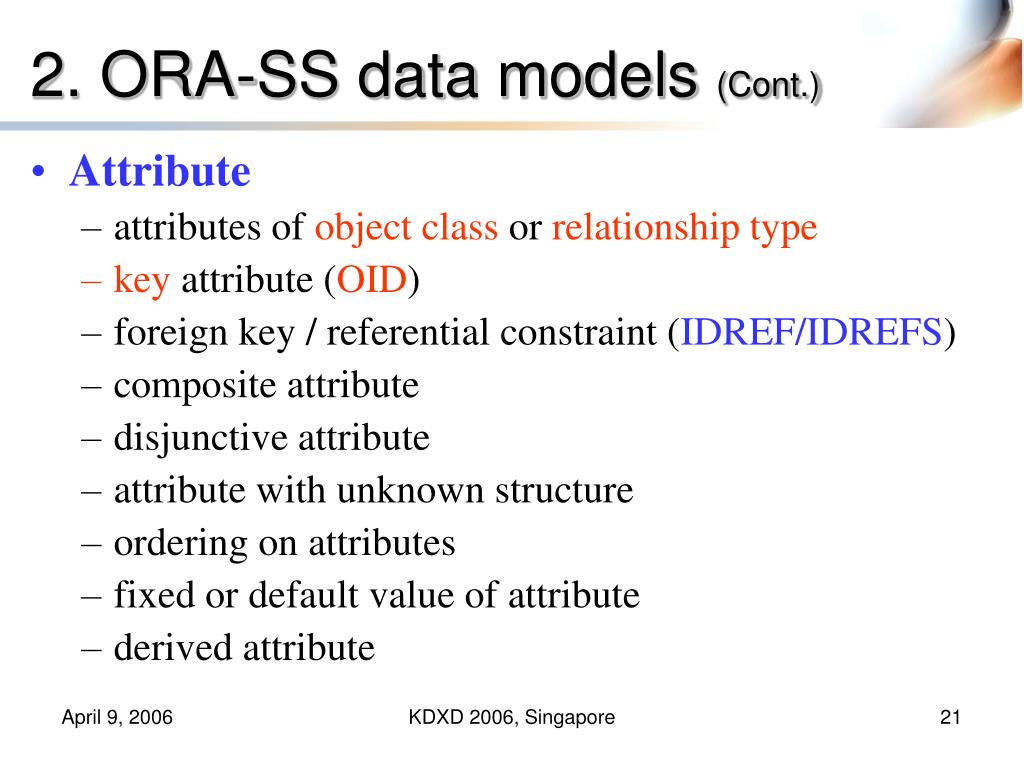 2. ORA-SS data models (Cont.)

• Attribute
– attributes of object class or relationship type
– key attribute (OID)
– foreign key / referential constraint (IDREF/IDREFS)
– composite attribute
– disjunctive attribute
– attribute with unknown structure
– ordering on attributes
– fixed or default value of attribute
– derived attribute

April 9, 2006 KDXD 2006, Singapore 21